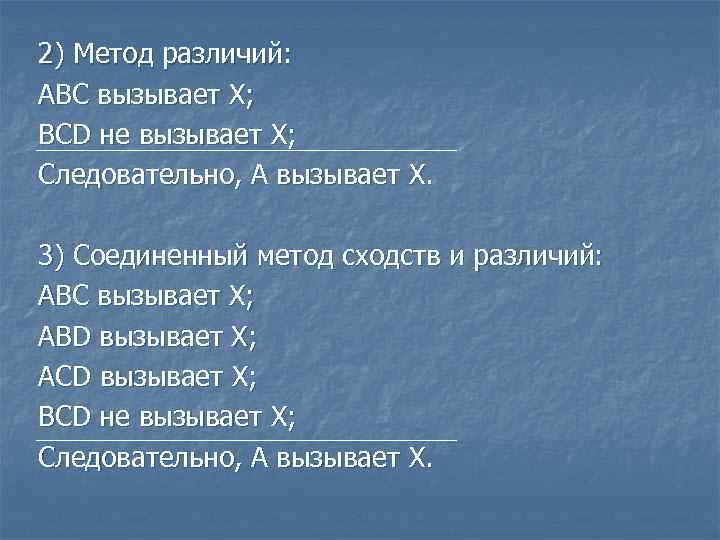 2) Метод различий:
ABC вызывает X;
BCD не вызывает X;
Следовательно, A вызывает X.

3) Соединенный метод сходств и различий:
ABC вызывает X;
ABD вызывает X;
ACD вызывает X;
BCD не вызывает X;
Следовательно, A вызывает X.